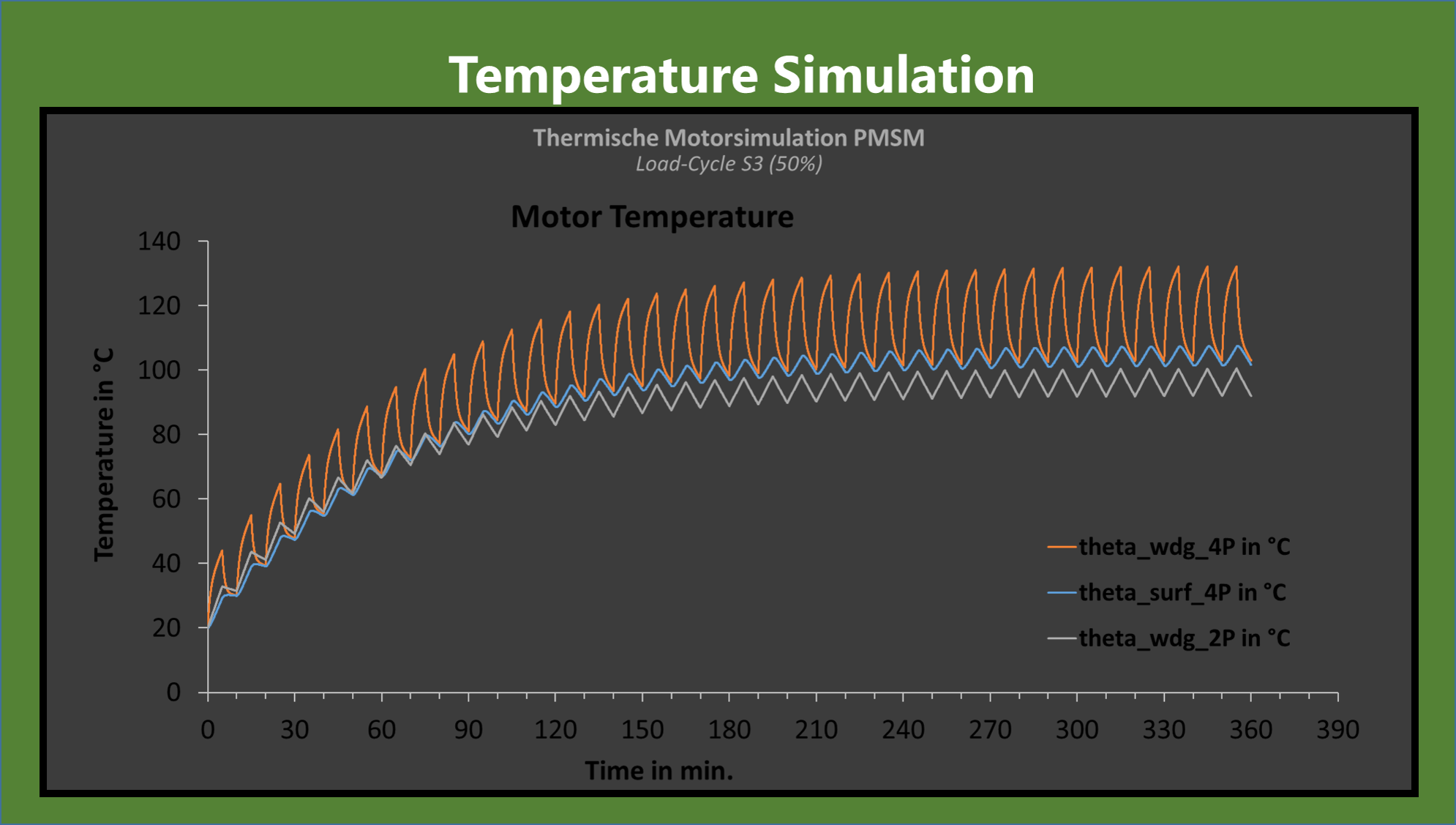 Temperature Simulation

Thermische Motorsimulation PMSM
Load-Cycle S3 (50%)

Motor Temperature

Temperature in °C

140
120
100
80
60
40
20
0

0 30 60 90 120 150 180 210 240 270 300 330 360 390

Time in min.

theta_wdg_4P in °C
theta_surf_4P in °C
theta_wdg_2P in °C